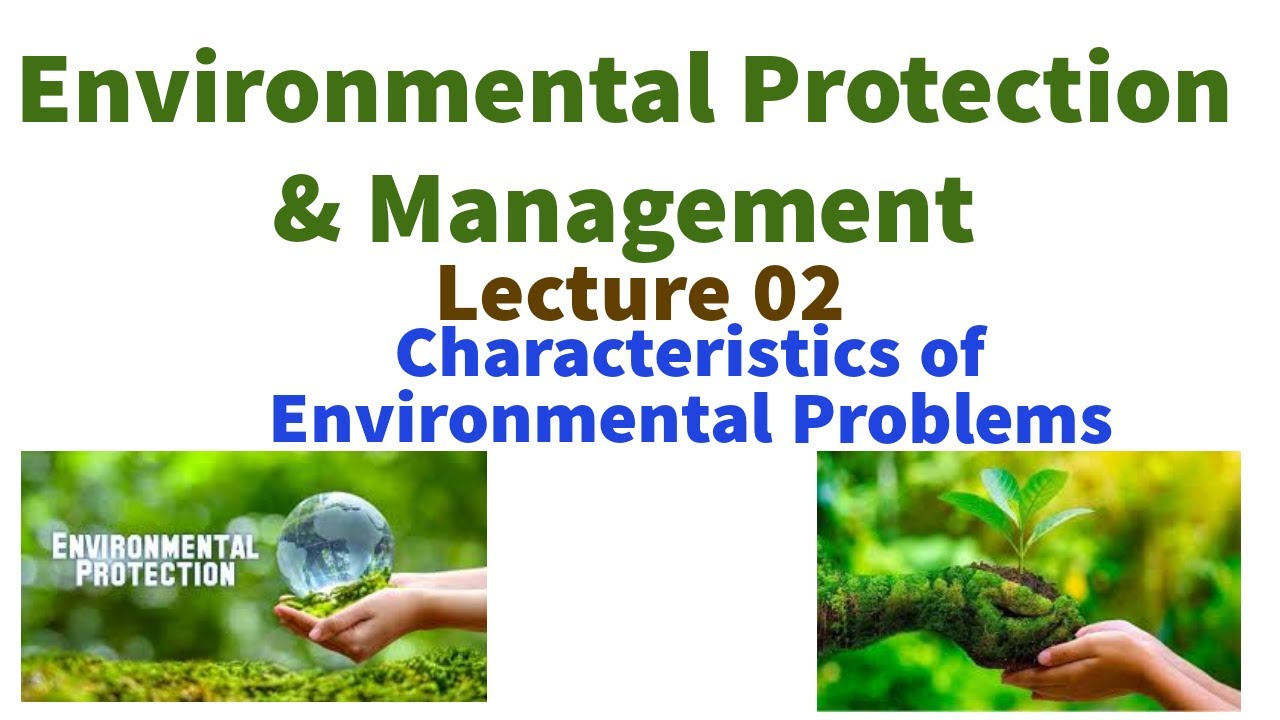 Environmental Protection & Management

Lecture 02

Characteristics of Environmental Problems

ENVIRONMENTAL PROTECTION